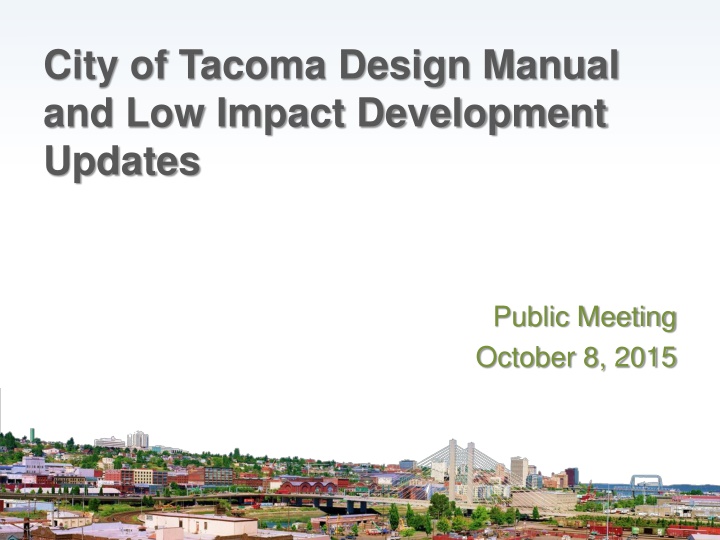 City of Tacoma Design Manual and Low Impact Development Updates

Public Meeting
October 8, 2015